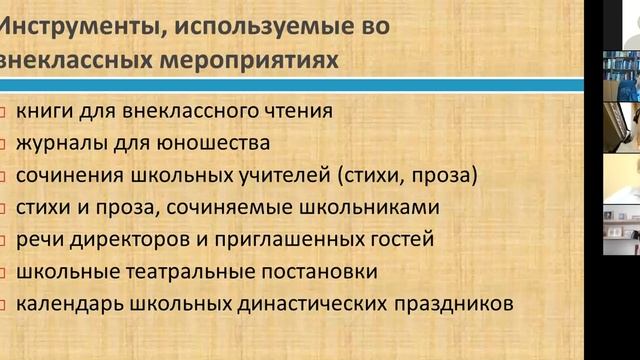 Инструменты, используемые во внеклассных мероприятиях

книги для внеклассного чтения
журналы для юношества
сочинения школьных учителей (стихи, проза)
стихи и проза, сочиняемые школьниками
речи директоров и приглашенных гостей
школьные театральные постановки
календарь школьных династических праздников